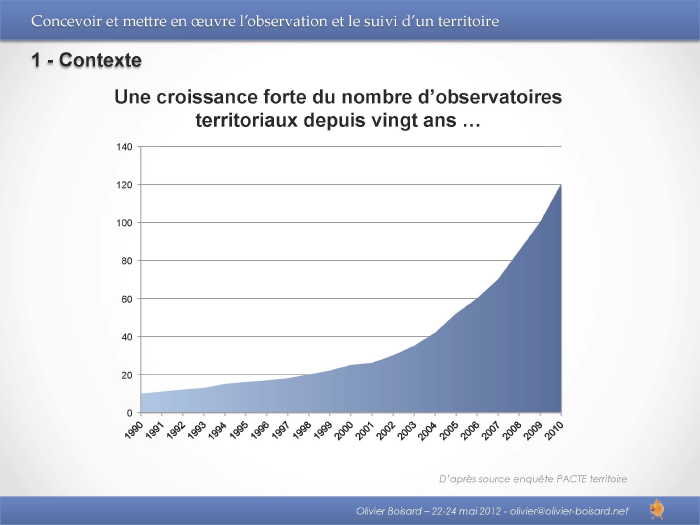 Concevoir et mettre en œuvre l'observation et le suivi d'un territoire

1 - Contexte

Une croissance forte du nombre d'observatoires territoriaux depuis vingt ans …

140
120
100
80
60
40
20
0

1990 1991 1992 1993 1994 1995 1996 1997 1998 1999 2000 2001 2002 2003 2004 2005 2006 2007 2008 2009 2010

D'après source enquête PACTE territoire

Olivier Boisard – 22-24 mai 2012 - olivier@olivier-boisard.net